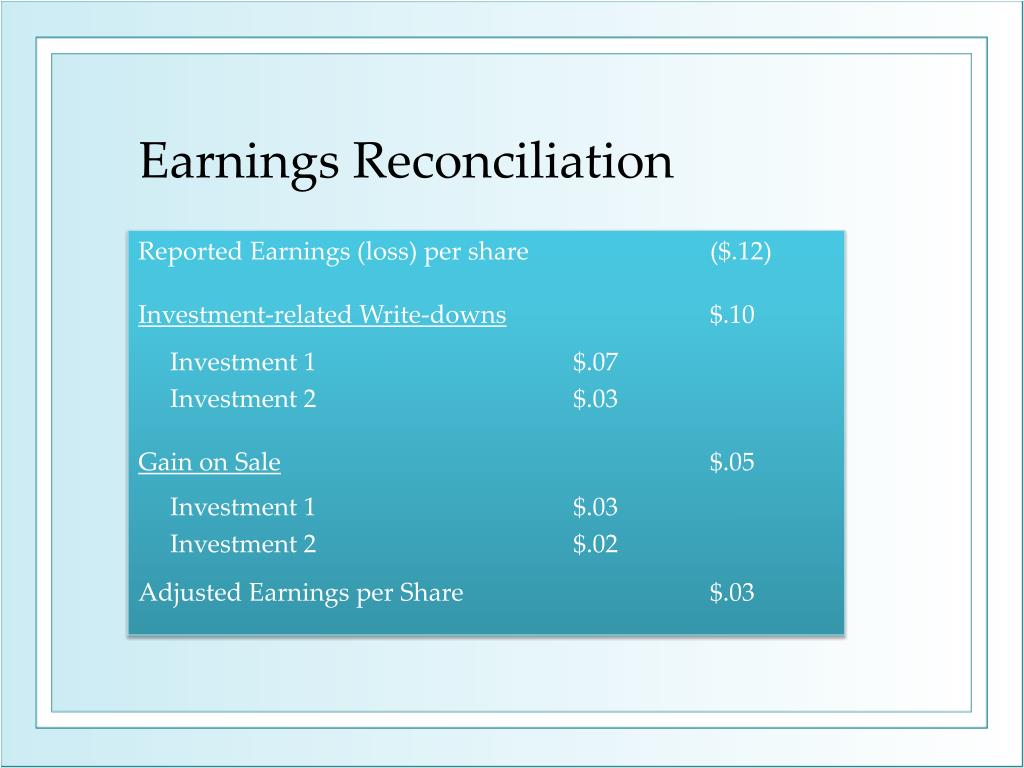 Earnings Reconciliation

| | | |
|---|---|---|
| Reported Earnings (loss) per share | | (\$.12) |
| Investment-related Write-downs | | \$.10 |
| Investment 1 | \$.07 | |
| Investment 2 | \$.03 | |
| Gain on Sale | | \$.05 |
| Investment 1 | \$.03 | |
| Investment 2 | \$.02 | |
| Adjusted Earnings per Share | | \$.03 |